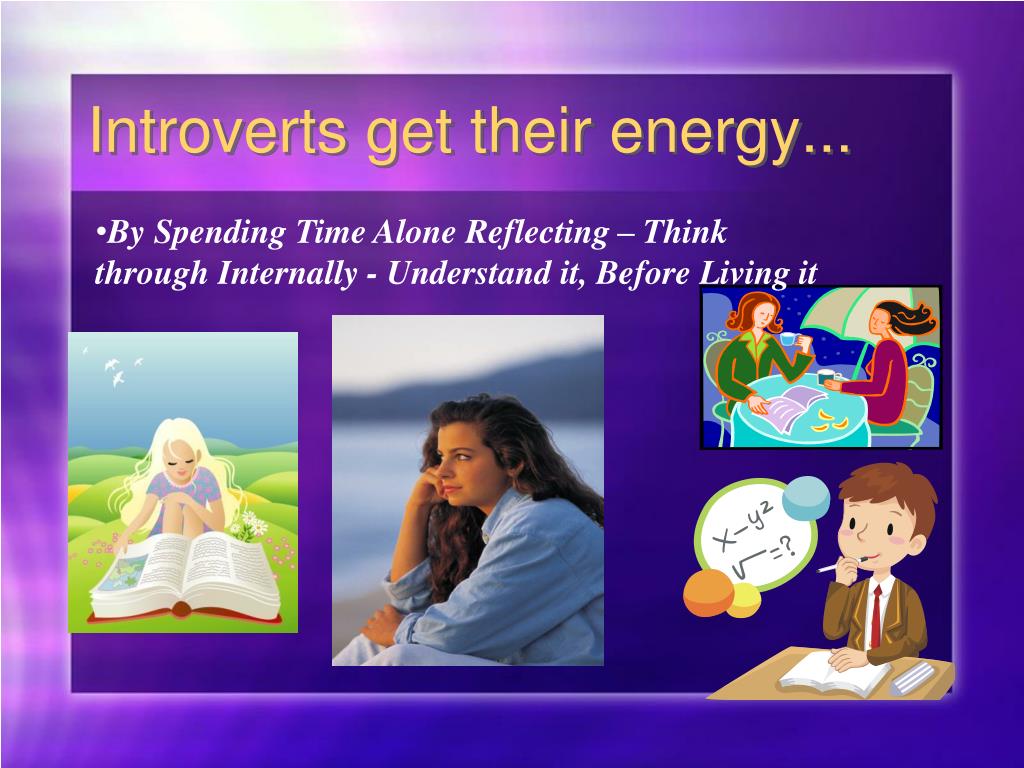 Introverts get their energy...

•By Spending Time Alone Reflecting – Think through Internally - Understand it, Before Living it

$x-y^2$
$\sqrt{\ }=?$